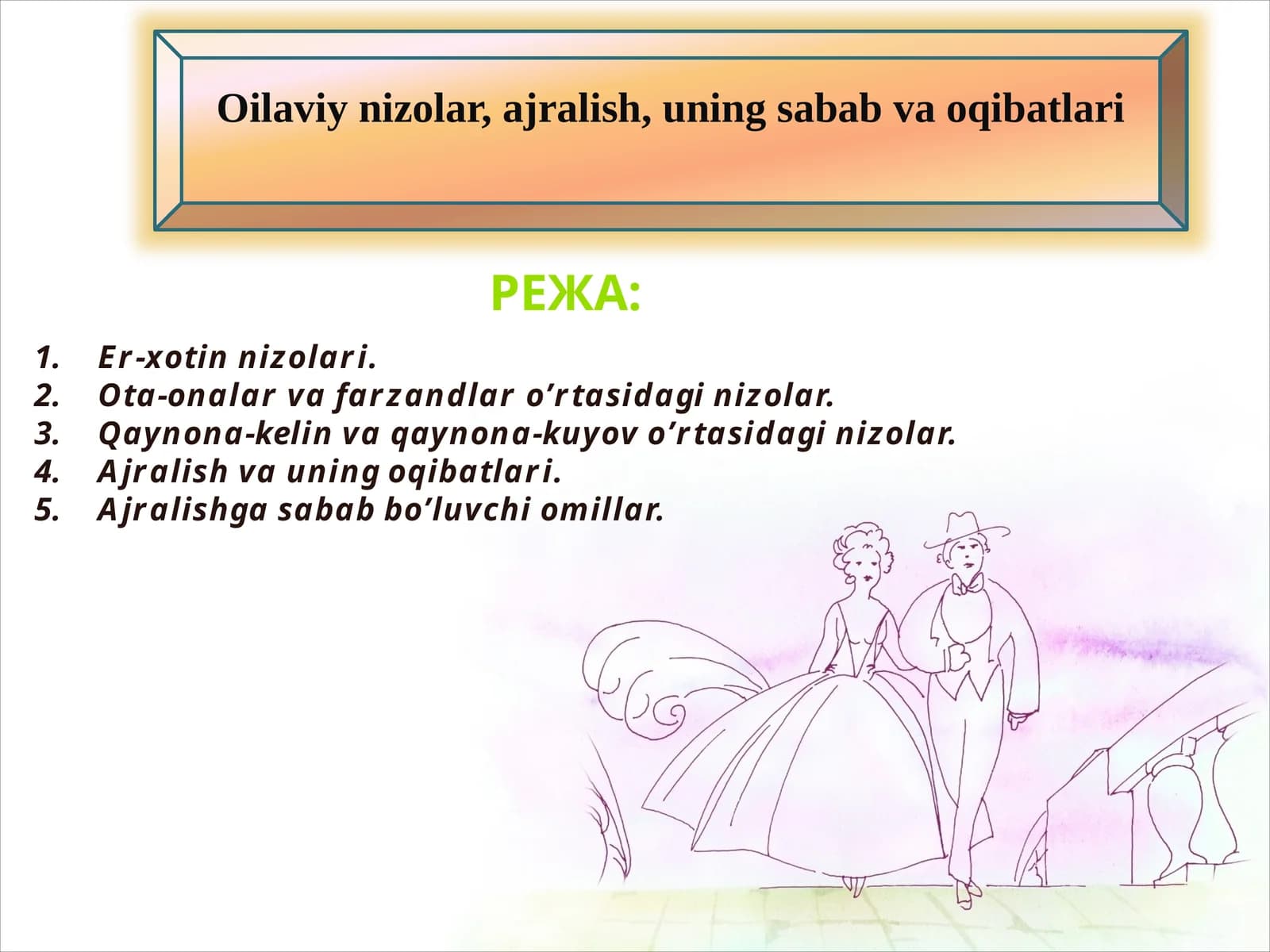 Oilaviy nizolar, ajralish, uning sabab va oqibatlari

РЕЖА:

1. Er-xotin nizolari.
2. Ota-onalar va farzandlar o’rtasidagi nizolar.
3. Qaynona-kelin va qaynona-kuyov o’rtasidagi nizolar.
4. Ajralish va uning oqibatlari.
5. Ajralishga sabab bo’luvchi omillar.